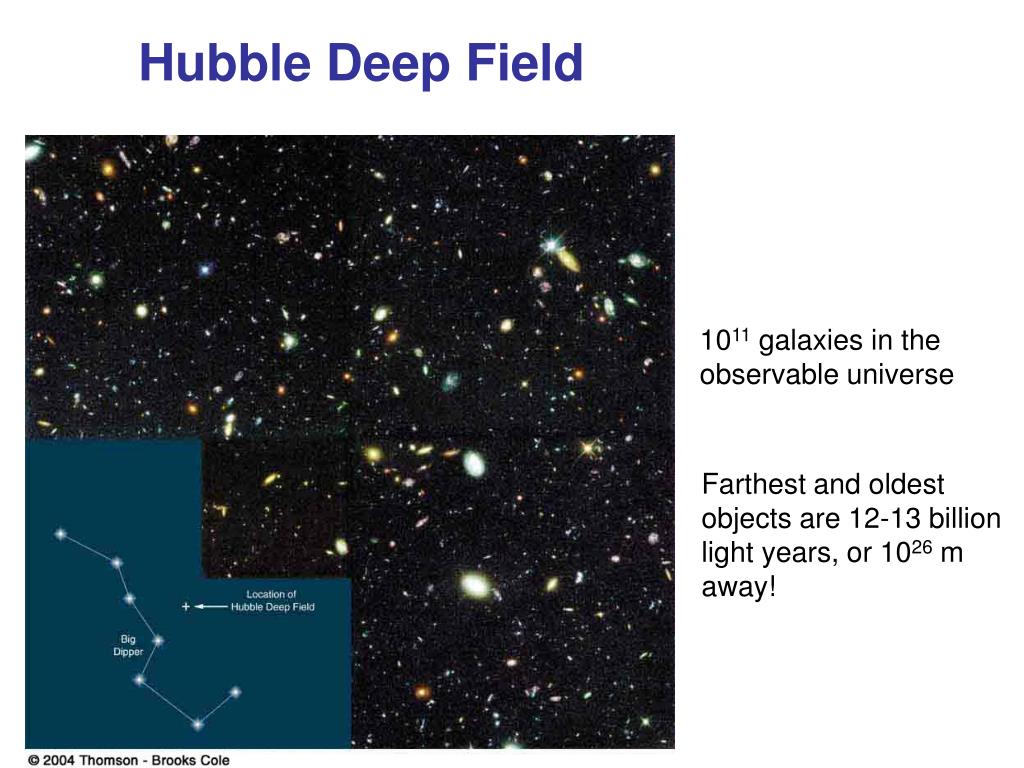 Hubble Deep Field

Location of Hubble Deep Field

Big Dipper

$10^{11}$ galaxies in the observable universe

Farthest and oldest objects are 12-13 billion light years, or $10^{26}$ m away!

© 2004 Thomson - Brooks Cole